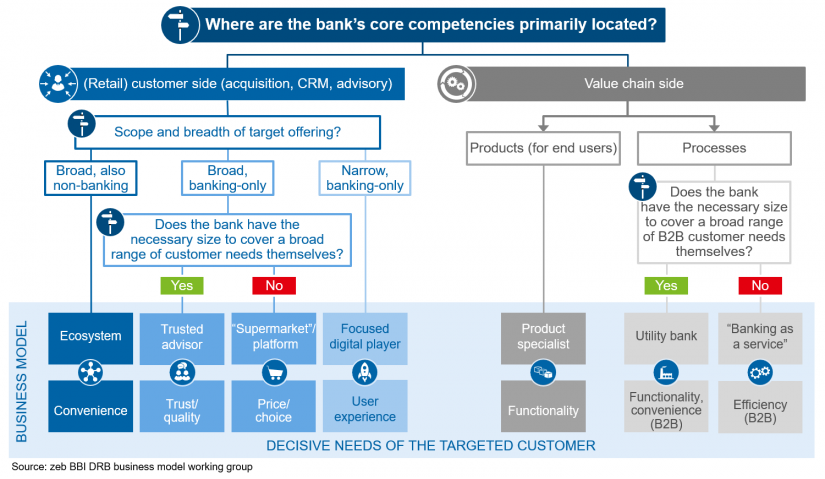 Where are the bank's core competencies primarily located?

(Retail) customer side (acquisition, CRM, advisory)

Value chain side

Scope and breadth of target offering?

Broad, also non-banking

Broad, banking-only

Narrow, banking-only

Does the bank have the necessary size to cover a broad range of customer needs themselves?

Yes

No

Products (for end users)

Processes

Does the bank have the necessary size to cover a broad range of B2B customer needs themselves?

Yes

No

BUSINESS MODEL

Ecosystem

Trusted advisor

"Supermarket"/ platform

Focused digital player

Product specialist

Utility bank

"Banking as a service"

Convenience

Trust/ quality

Price/ choice

User experience

Functionality

Functionality, convenience (B2B)

Efficiency (B2B)

DECISIVE NEEDS OF THE TARGETED CUSTOMER

Source: zeb BBI DRB business model working group